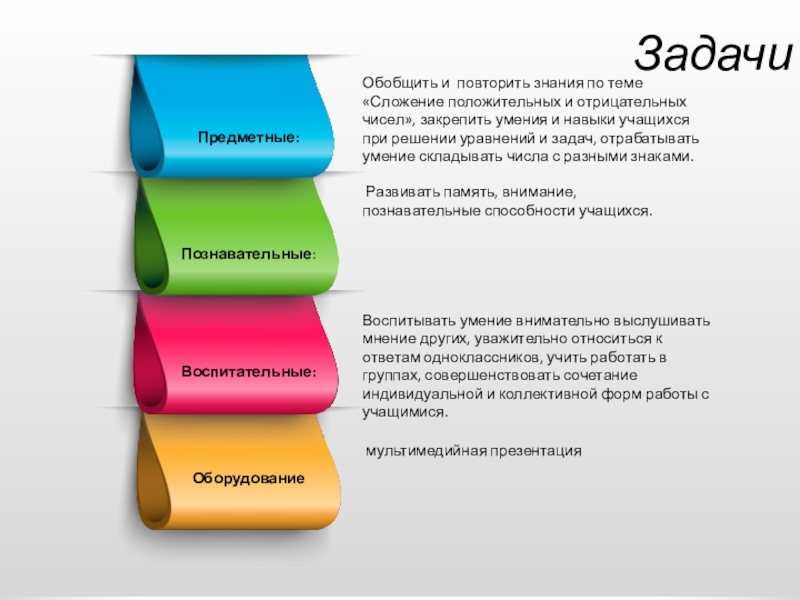 Задачи

Предметные:

Обобщить и повторить знания по теме «Сложение положительных и отрицательных чисел», закрепить умения и навыки учащихся при решении уравнений и задач, отрабатывать умение складывать числа с разными знаками.

Познавательные:

Развивать память, внимание, познавательные способности учащихся.

Воспитательные:

Воспитывать умение внимательно выслушивать мнение других, уважительно относиться к ответам одноклассников, учить работать в группах, совершенствовать сочетание индивидуальной и коллективной форм работы с учащимися.

Оборудование

мультимедийная презентация